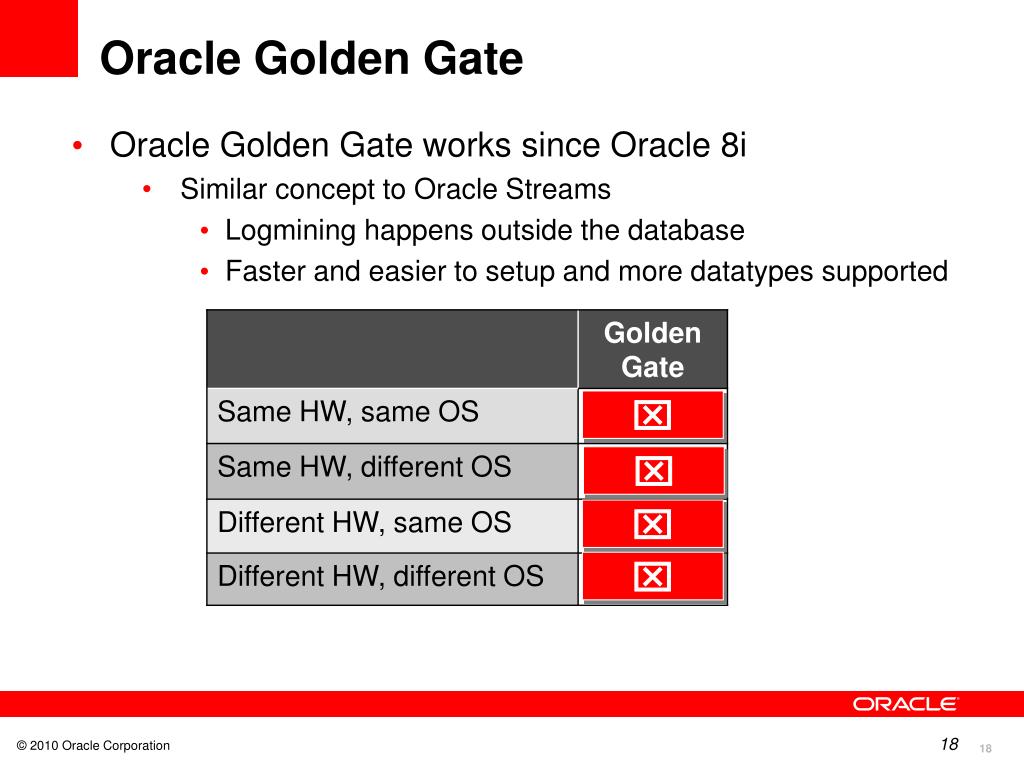 Oracle Golden Gate

• Oracle Golden Gate works since Oracle 8i
  • Similar concept to Oracle Streams
    • Logmining happens outside the database
    • Faster and easier to setup and more datatypes supported

| | Golden Gate |
|---|---|
| Same HW, same OS | ☒ |
| Same HW, different OS | ☒ |
| Different HW, same OS | ☒ |
| Different HW, different OS | ☒ |

ORACLE

© 2010 Oracle Corporation

18

18